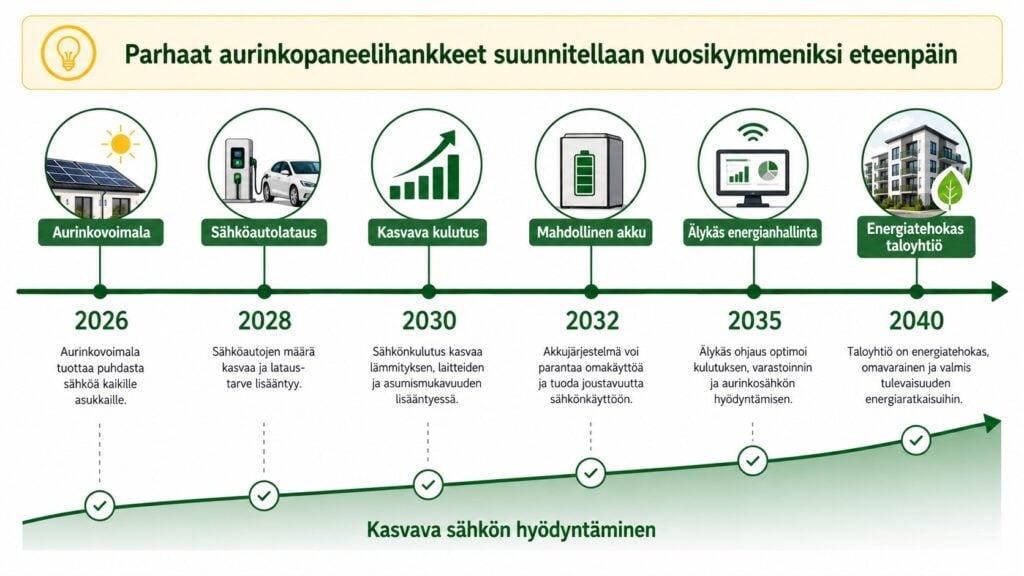 Parhaat aurinkopaneelihankkeet suunnitellaan vuosikymmeniksi eteenpäin

Aurinkovoimala

Sähköautolataus

Kasvava kulutus

Mahdollinen akku

Älykäs energianhallinta

Energiatehokas taloyhtiö

2026

Aurinkovoimala tuottaa puhdasta sähköä kaikille asukkaille.

2028

Sähköautojen määrä kasvaa ja lataustarve lisääntyy.

2030

Sähkönkulutus kasvaa lämmityksen, laitteiden ja asumismukavuuden lisääntyessä.

2032

Akkujärjestelmä voi parantaa omakäyttöä ja tuoda joustavuutta sähkönkäyttöön.

2035

Älykäs ohjaus optimoi kulutuksen, varastoinnin ja aurinkosähkön hyödyntämisen.

2040

Taloyhtiö on energiatehokas, omavarainen ja valmis tulevaisuuden energiaratkaisuihin.

Kasvava sähkön hyödyntäminen